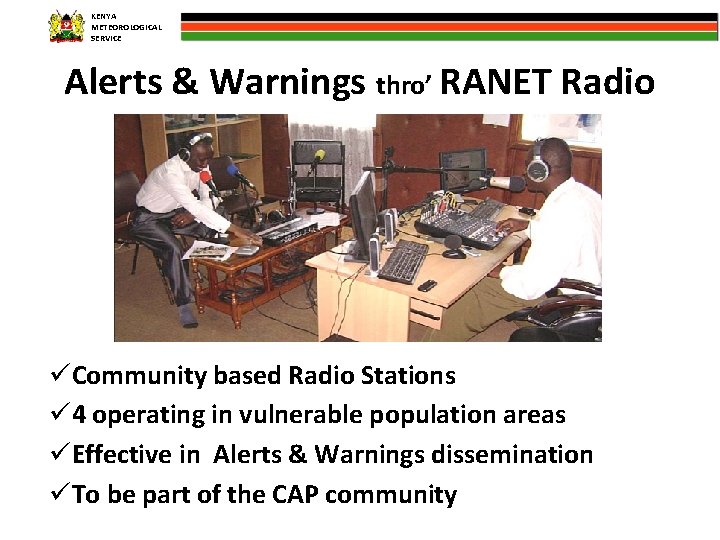 KENYA
METEOROLOGICAL
SERVICE

Alerts & Warnings thro' RANET Radio

✓Community based Radio Stations
✓4 operating in vulnerable population areas
✓Effective in Alerts & Warnings dissemination
✓To be part of the CAP community